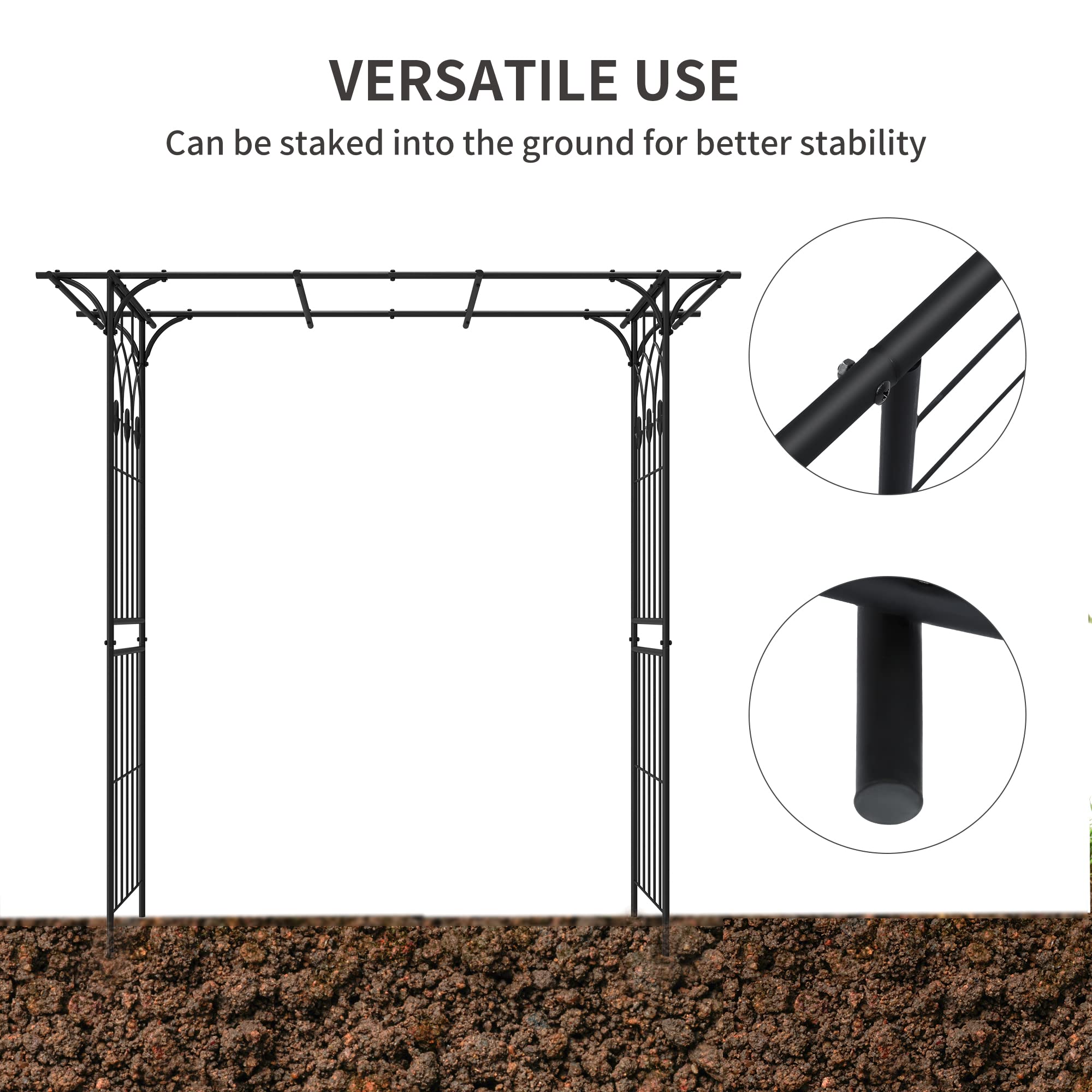 VERSATILE USE

Can be staked into the ground for better stability